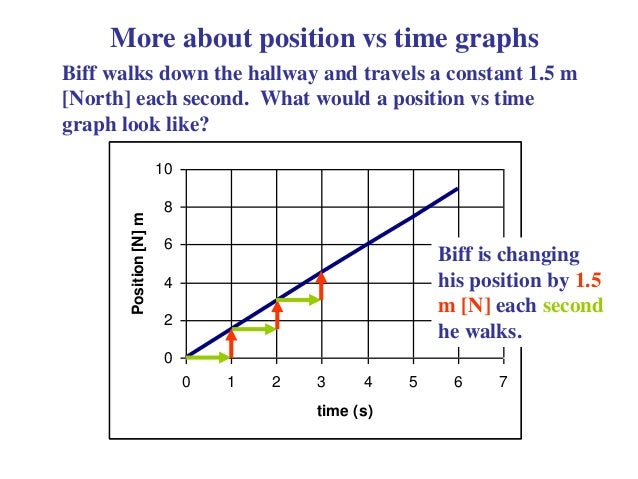 More about position vs time graphs

Biff walks down the hallway and travels a constant 1.5 m [North] each second. What would a position vs time graph look like?

10
8
6
4
2
0
Position [N] m
0 1 2 3 4 5 6 7
time (s)

Biff is changing his position by 1.5 m [N] each second he walks.